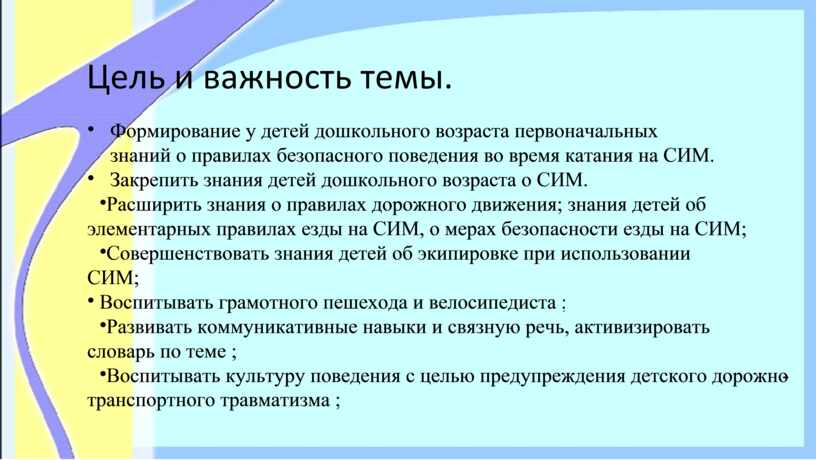 Цель и важность темы.

• Формирование у детей дошкольного возраста первоначальных знаний о правилах безопасного поведения во время катания на СИМ.
• Закрепить знания детей дошкольного возраста о СИМ.
•Расширить знания о правилах дорожного движения; знания детей об элементарных правилах езды на СИМ, о мерах безопасности езды на СИМ;
•Совершенствовать знания детей об экипировке при использовании СИМ;
• Воспитывать грамотного пешехода и велосипедиста ;
•Развивать коммуникативные навыки и связную речь, активизировать словарь по теме ;
•Воспитывать культуру поведения с целью предупреждения детского дорожно-транспортного травматизма ;